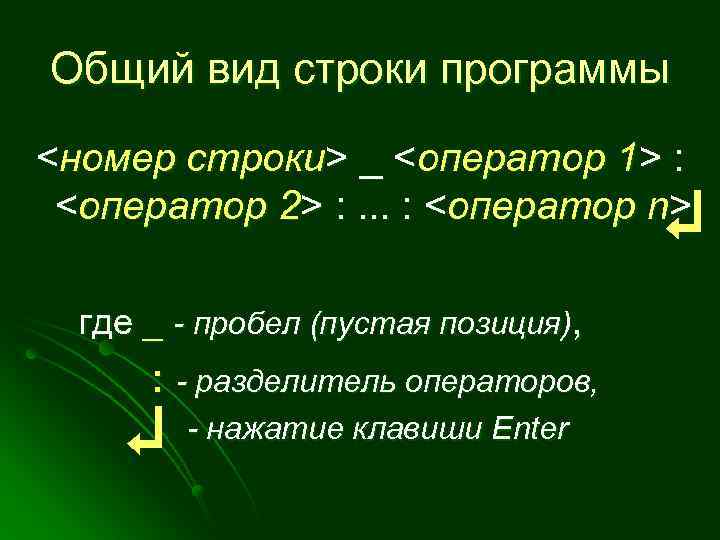 Общий вид строки программы

<номер строки> _ <оператор 1> : <оператор 2> : ... : <оператор n>

где _ - пробел (пустая позиция),

: - разделитель операторов,

- нажатие клавиши Enter